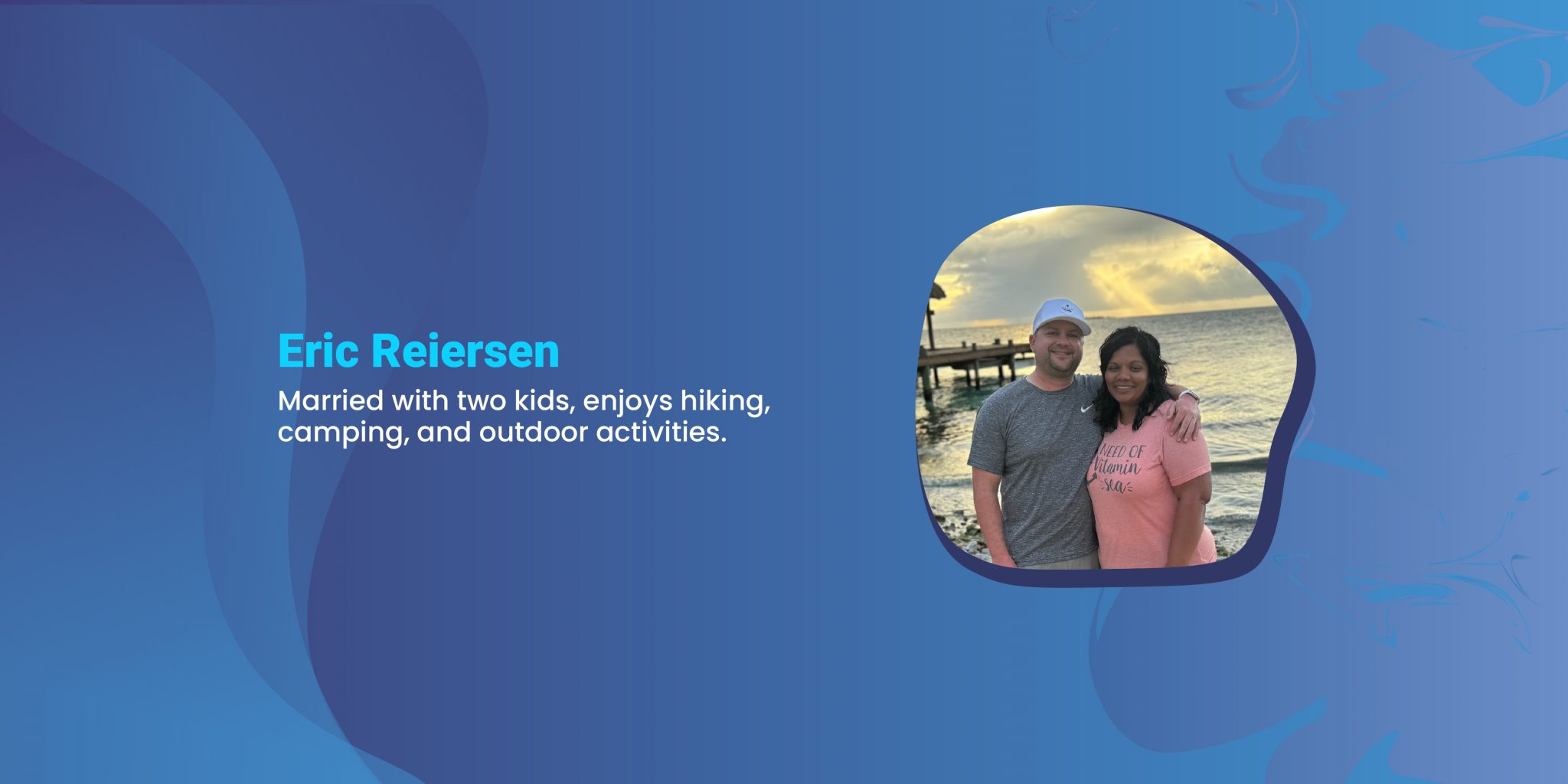 Eric Reiersen

Married with two kids, enjoys hiking, camping, and outdoor activities.

NEED OF Vitamin sea